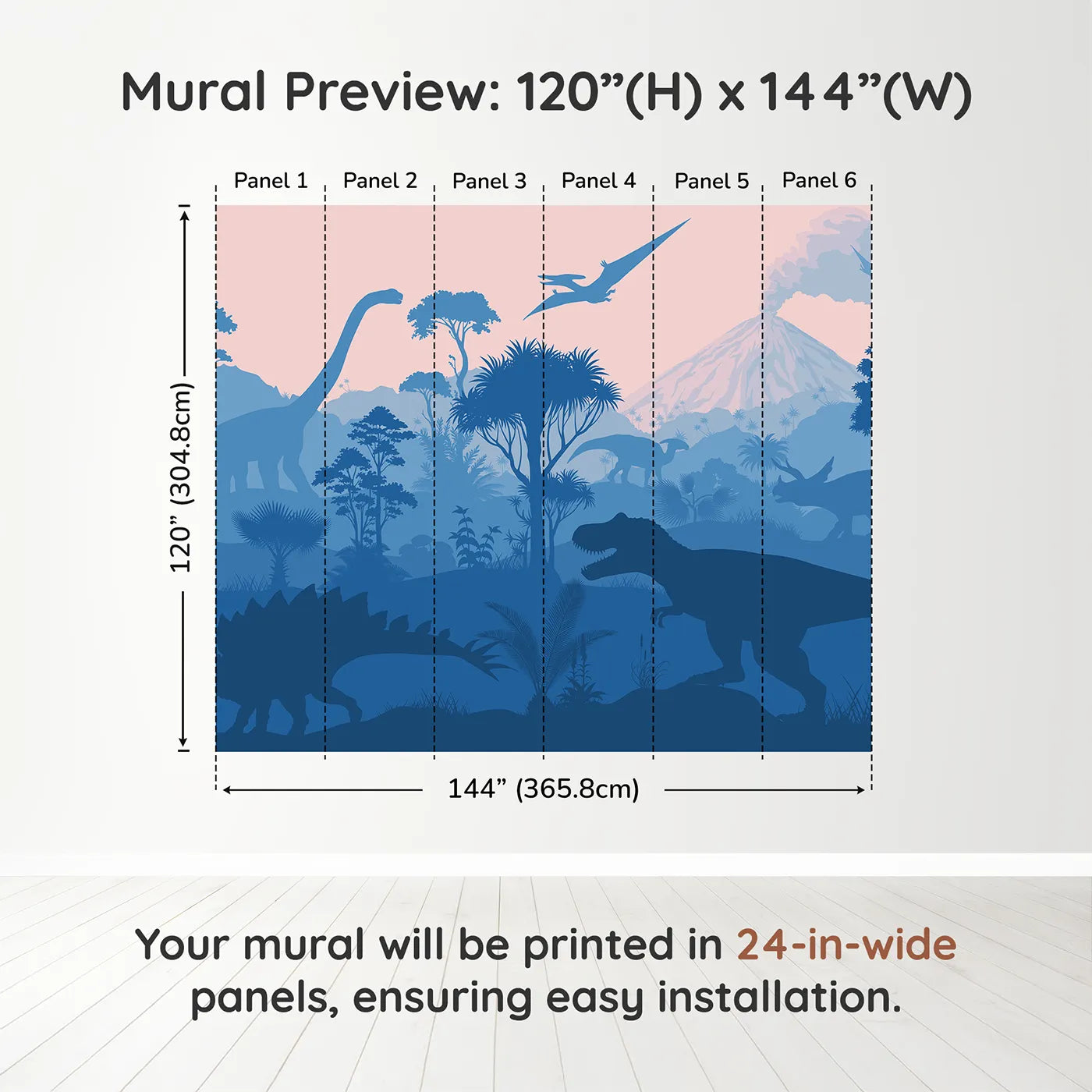 Mural Preview: 120”(H) x 144”(W)

Panel 1 Panel 2 Panel 3 Panel 4 Panel 5 Panel 6

120” (304.8cm)

144” (365.8cm)

Your mural will be printed in 24-in-wide panels, ensuring easy installation.